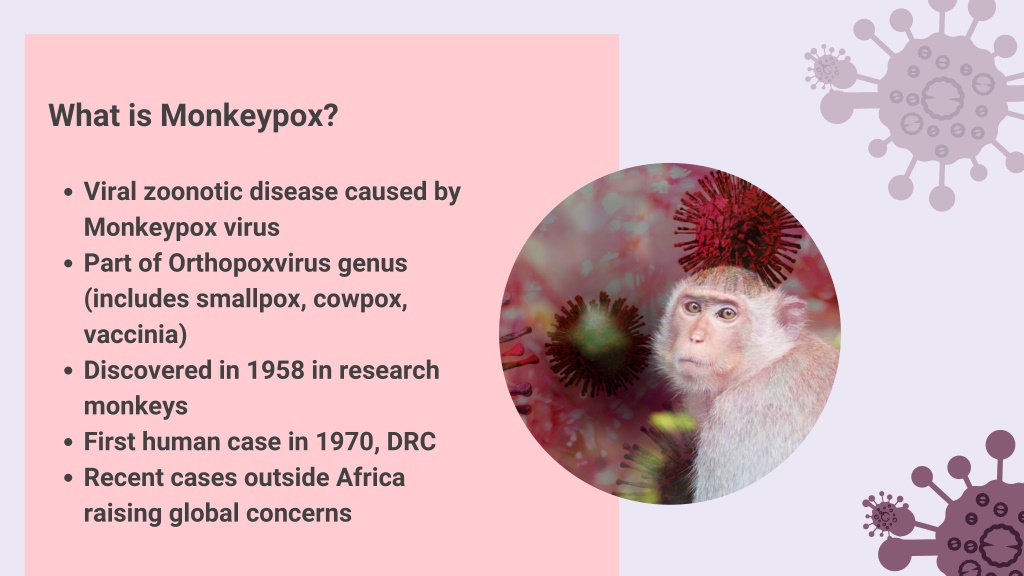 What is Monkeypox?

- Viral zoonotic disease caused by Monkeypox virus
- Part of Orthopoxvirus genus (includes smallpox, cowpox, vaccinia)
- Discovered in 1958 in research monkeys
- First human case in 1970, DRC
- Recent cases outside Africa raising global concerns